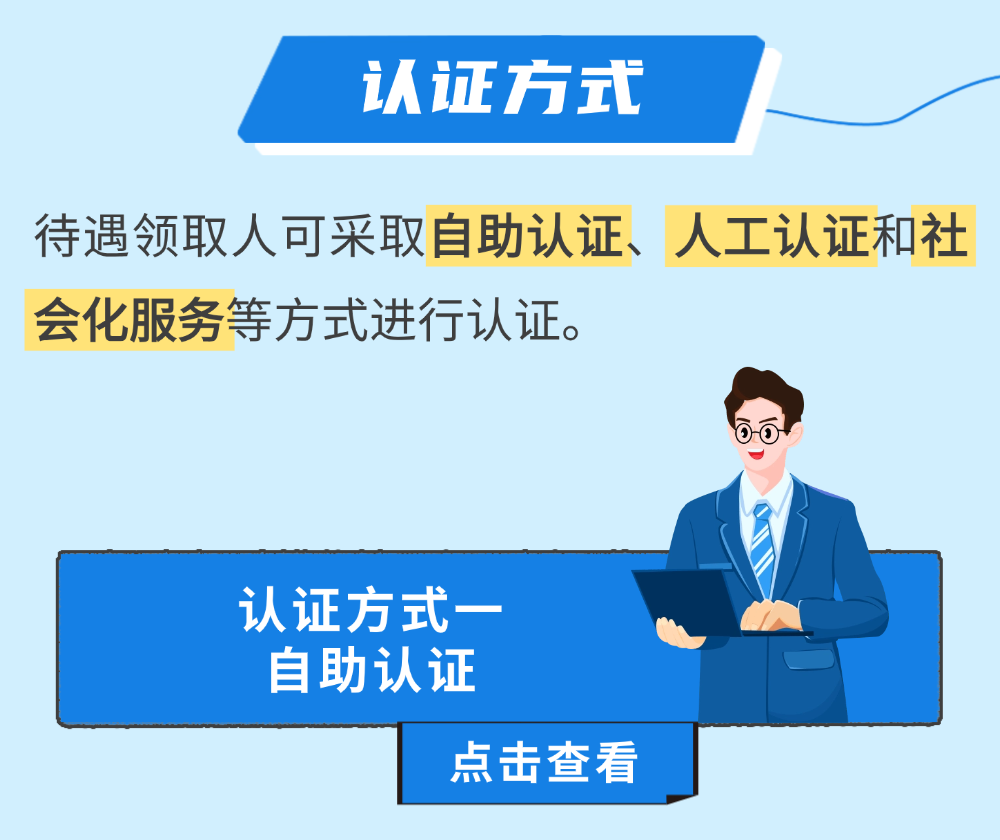 认证方式

待遇领取人可采取自助认证、人工认证和社会化服务等方式进行认证。

认证方式一
自助认证

点击查看